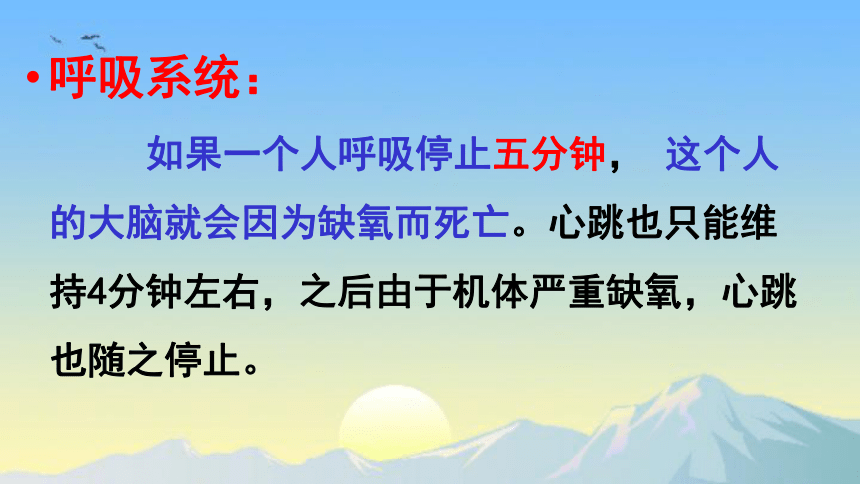 • 呼吸系统：

如果一个人呼吸停止五分钟， 这个人的大脑就会因为缺氧而死亡。心跳也只能维持4分钟左右，之后由于机体严重缺氧，心跳也随之停止。